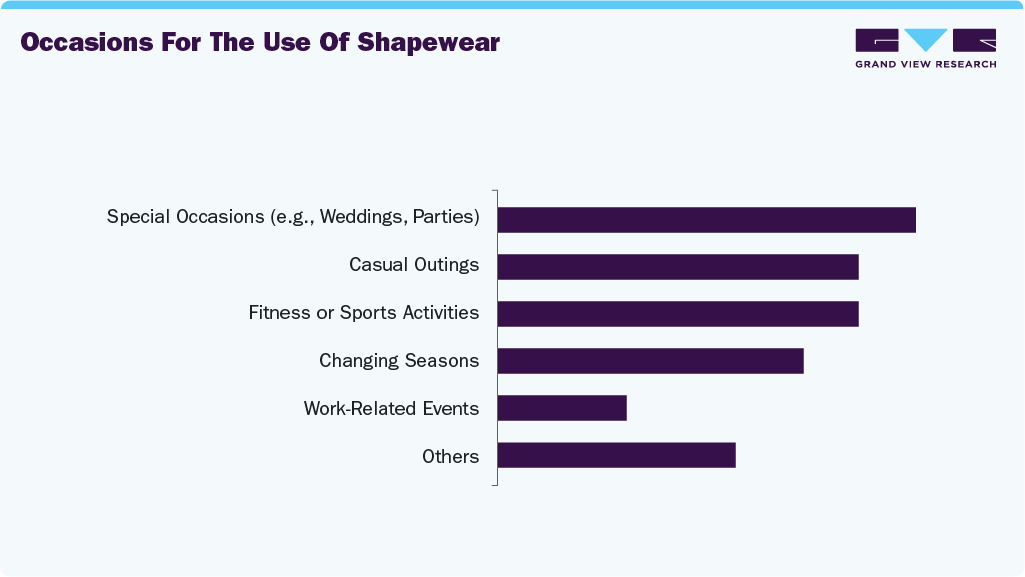 Occasions For The Use Of Shapewear

GRAND VIEW RESEARCH

Special Occasions (e.g., Weddings, Parties)
Casual Outings
Fitness or Sports Activities
Changing Seasons
Work-Related Events
Others